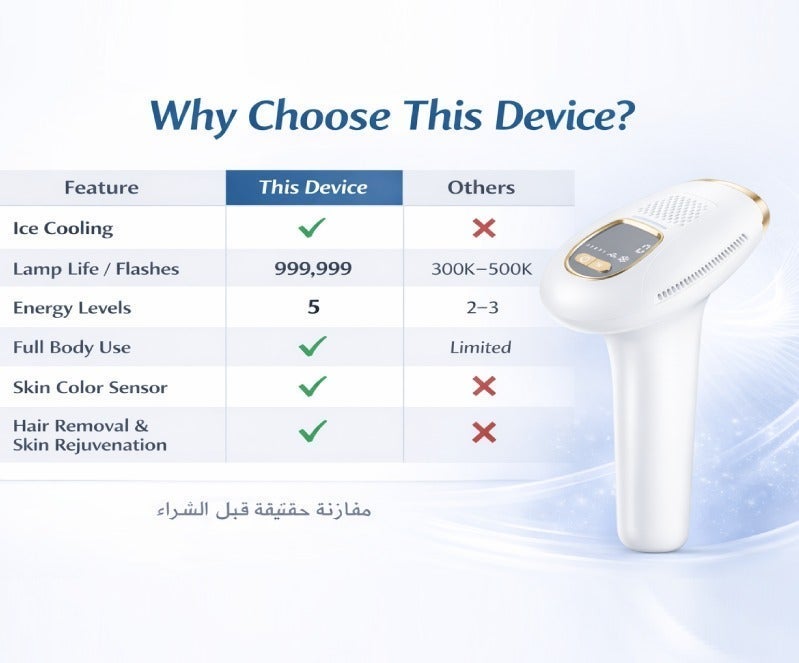 Why Choose This Device?

| Feature | This Device | Others |
|---|---|---|
| Ice Cooling | ✓ | ✗ |
| Lamp Life / Flashes | 999,999 | 300K–500K |
| Energy Levels | 5 | 2–3 |
| Full Body Use | ✓ | Limited |
| Skin Color Sensor | ✓ | ✗ |
| Hair Removal & Skin Rejuvenation | ✓ | ✗ |

مفازنة حقيقة قبل الشراء